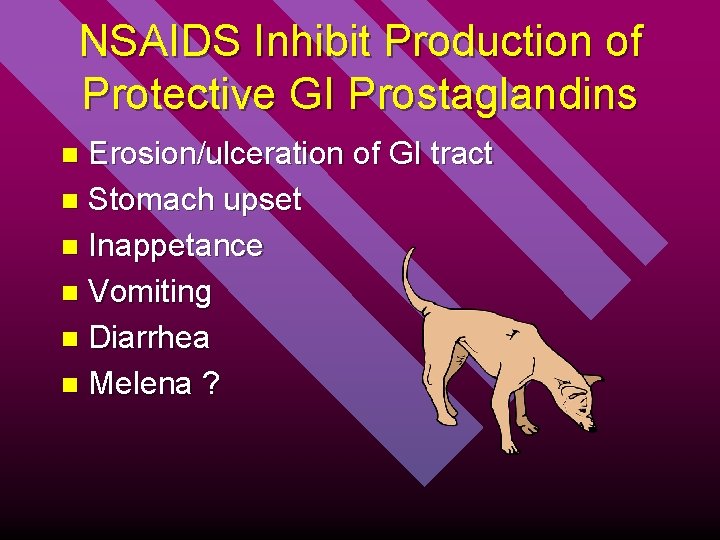 NSAIDS Inhibit Production of Protective GI Prostaglandins

- Erosion/ulceration of GI tract
- Stomach upset
- Inappetance
- Vomiting
- Diarrhea
- Melena ?